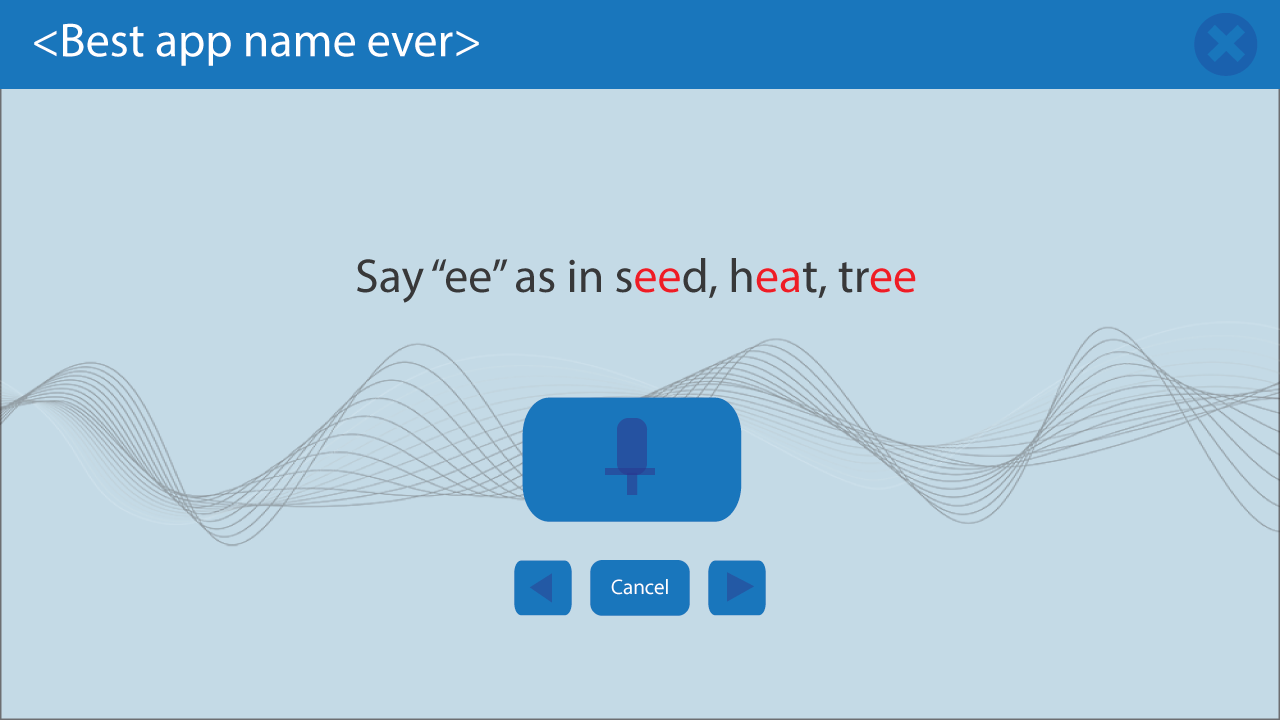 <Best app name ever>

Say “ee” as in seed, heat, tree

Cancel